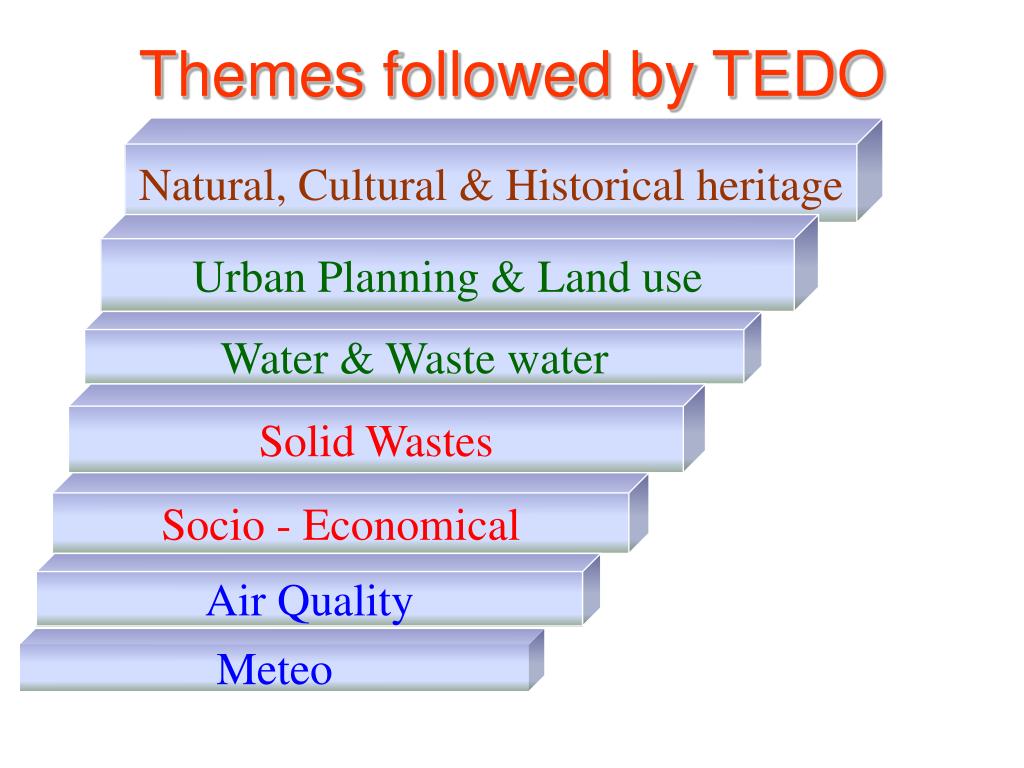 Themes followed by TEDO

Natural, Cultural & Historical heritage

Urban Planning & Land use

Water & Waste water

Solid Wastes

Socio - Economical

Air Quality

Meteo